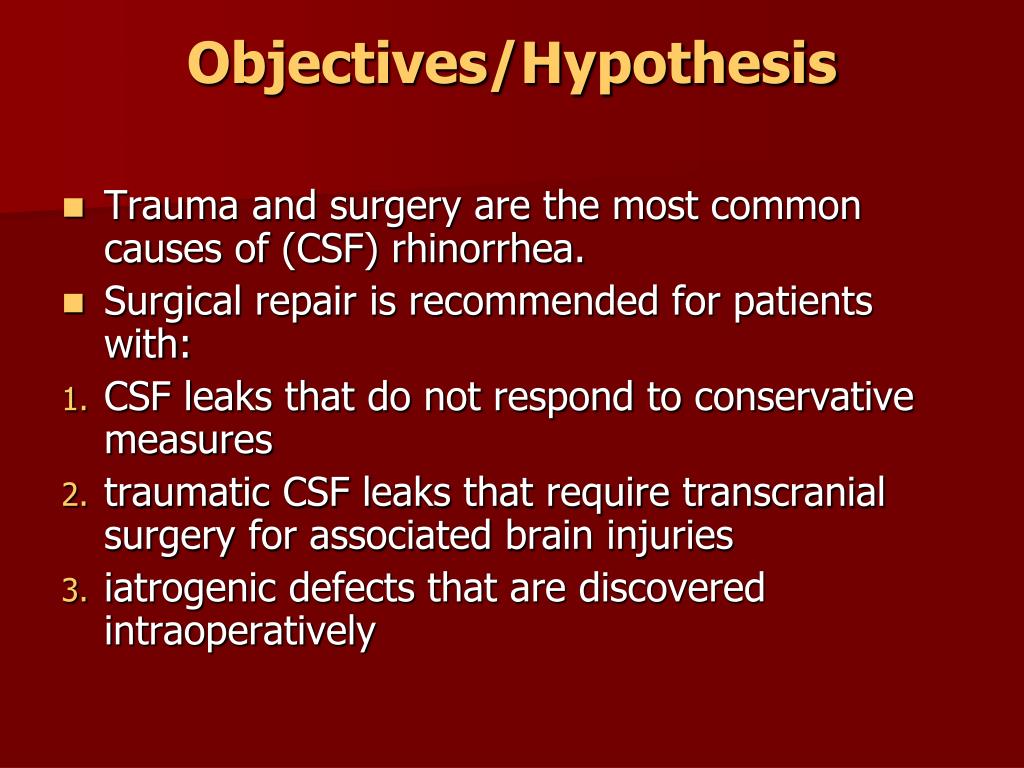 Objectives/Hypothesis

- Trauma and surgery are the most common causes of (CSF) rhinorrhea.
- Surgical repair is recommended for patients with:

1. CSF leaks that do not respond to conservative measures
2. traumatic CSF leaks that require transcranial surgery for associated brain injuries
3. iatrogenic defects that are discovered intraoperatively